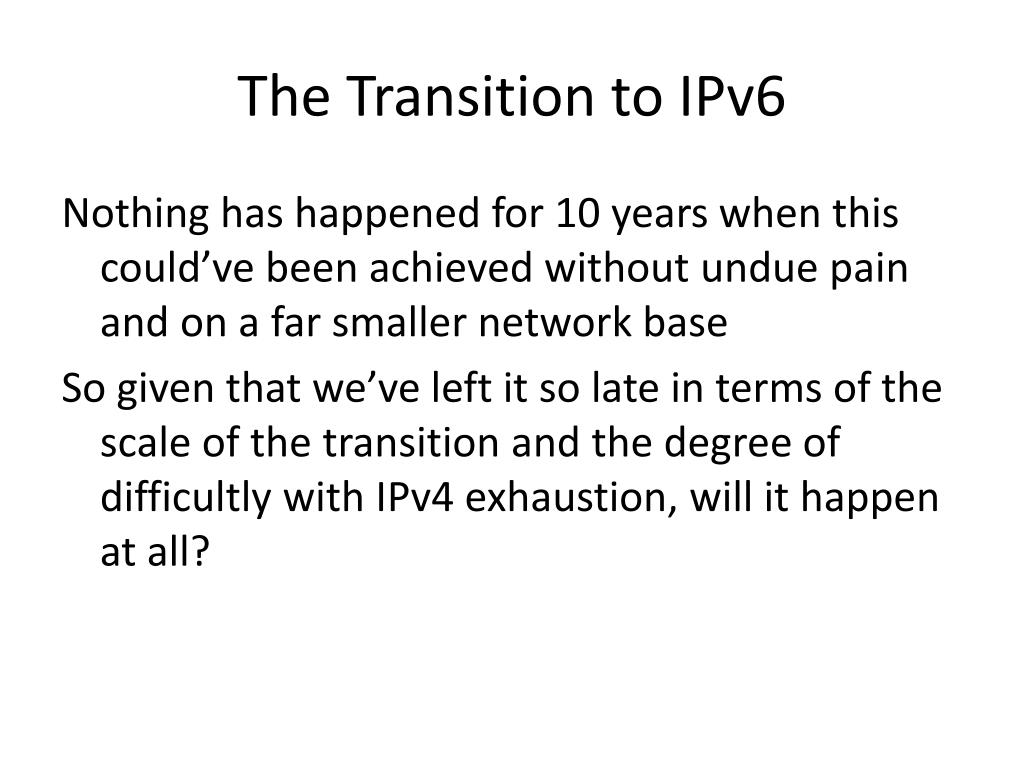 The Transition to IPv6

Nothing has happened for 10 years when this could’ve been achieved without undue pain and on a far smaller network base

So given that we’ve left it so late in terms of the scale of the transition and the degree of difficultly with IPv4 exhaustion, will it happen at all?